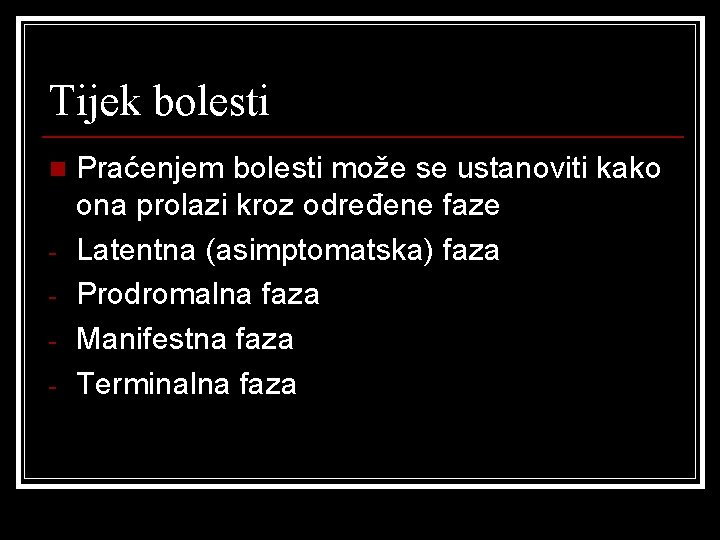 Tijek bolesti

Praćenjem bolesti može se ustanoviti kako ona prolazi kroz određene faze

- Latentna (asimptomatska) faza
- Prodromalna faza
- Manifestna faza
- Terminalna faza